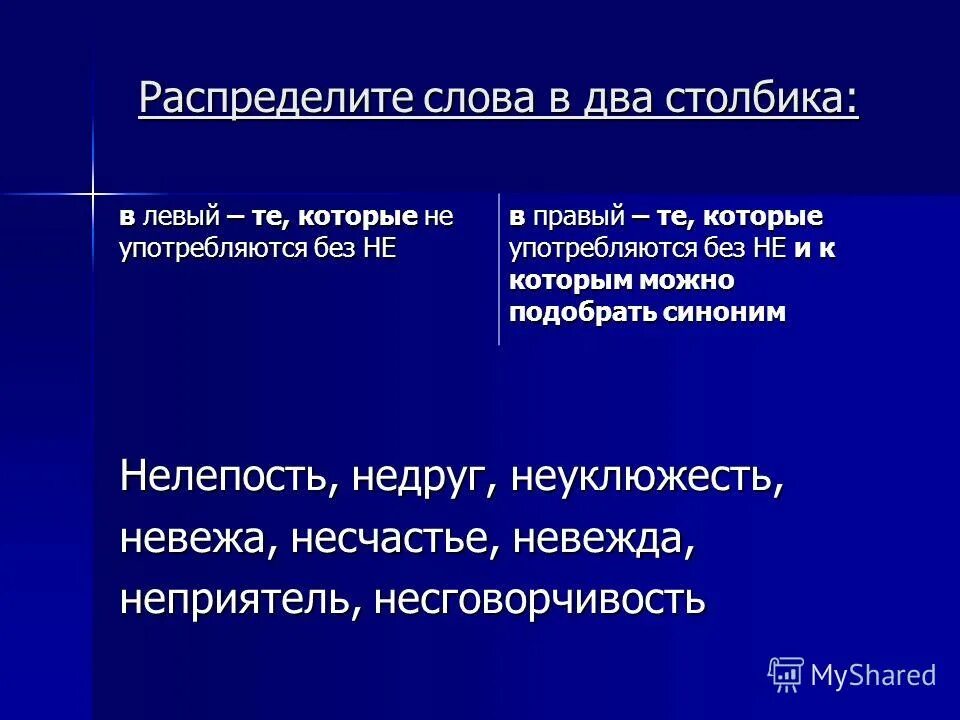 Распределите слова в два столбика:

в левый – те, которые не употребляются без НЕ

в правый – те, которые употребляются без НЕ и к которым можно подобрать синоним

Нелепость, недруг, неуклюжесть, невежа, несчастье, невежда, неприятель, несговорчивость

MyShared